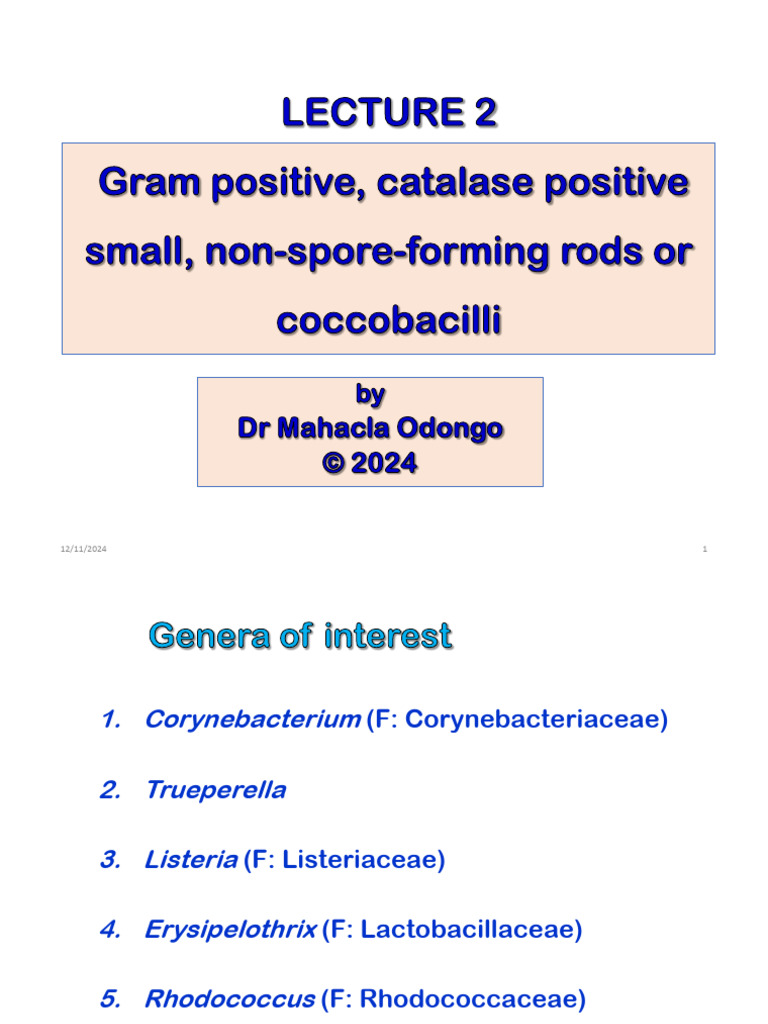 LECTURE 2

Gram positive, catalase positive small, non-spore-forming rods or coccobacilli

by
Dr Mahacla Odongo
© 2024

12/11/2024

1

Genera of interest

1. Corynebacterium (F: Corynebacteriaceae)

2. Trueperella

3. Listeria (F: Listeriaceae)

4. Erysipelothrix (F: Lactobacillaceae)

5. Rhodococcus (F: Rhodococcaceae)